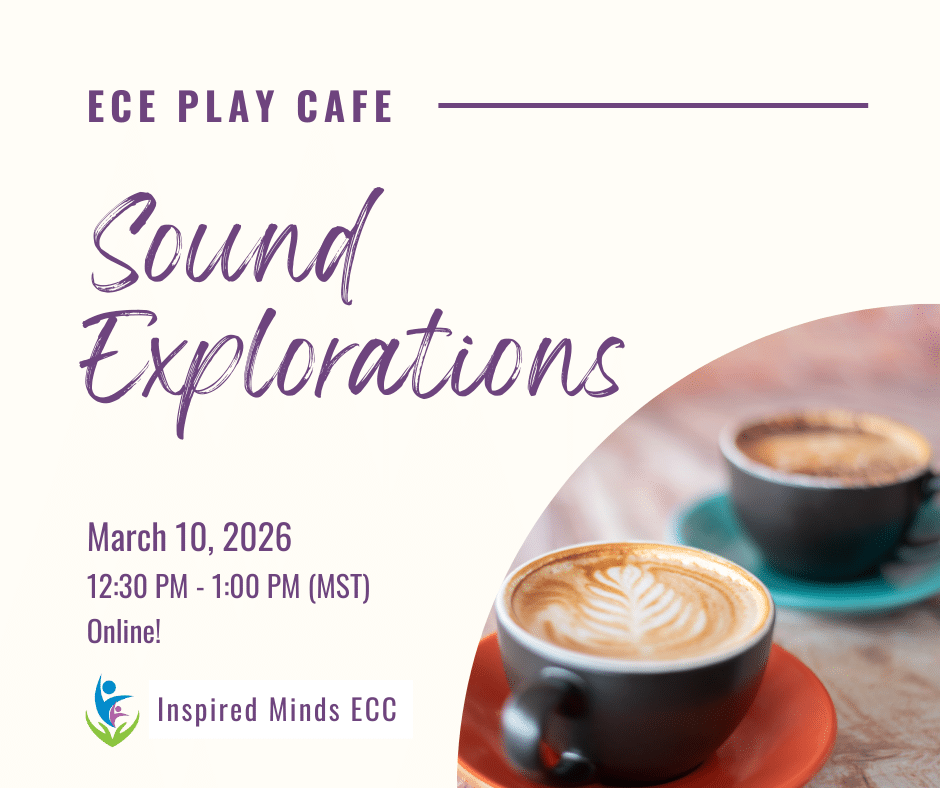 ECE PLAY CAFE

Sound Explorations

March 10, 2026
12:30 PM - 1:00 PM (MST)
Online!

Inspired Minds ECC